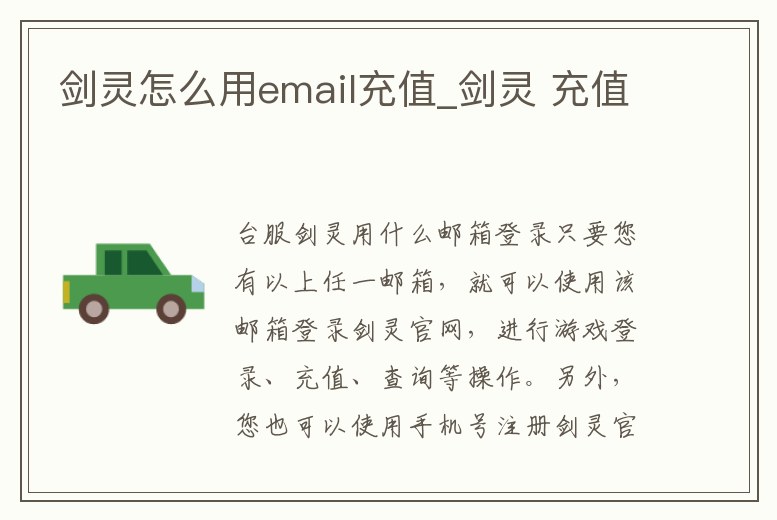 剑灵怎么用email充值_剑灵 充值

台服剑灵用什么邮箱登录只要您有以上任一邮箱，就可以使用该邮箱登录剑灵官网，进行游戏登录、充值、查询等操作。另外，您也可以使用手机号注册剑灵官